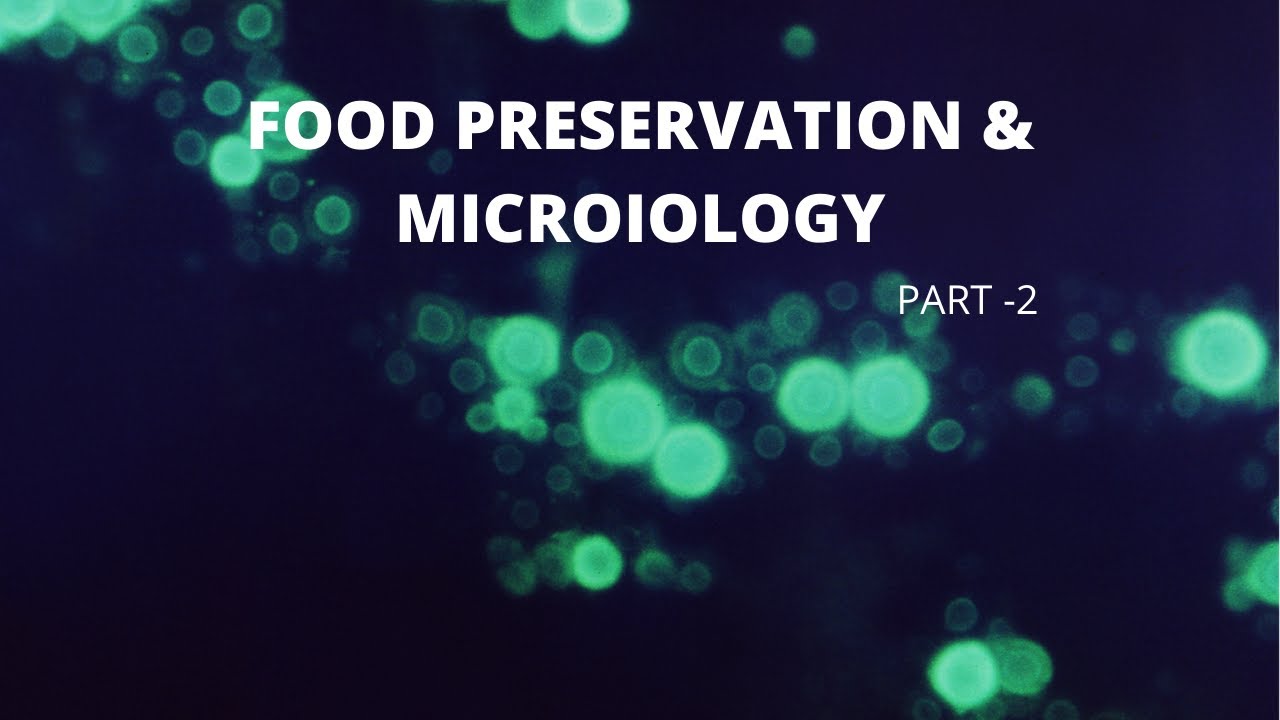 FOOD PRESERVATION & MICROIOLOGY

PART -2